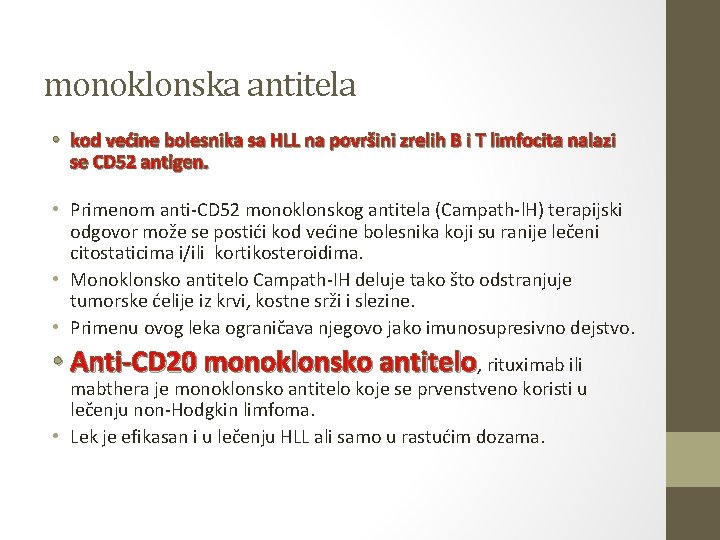 monoklonska antitela

• kod većine bolesnika sa HLL na površini zrelih B i T limfocita nalazi se CD52 antigen.

• Primenom anti-CD52 monoklonskog antitela (Campath-IH) terapijski odgovor može se postići kod većine bolesnika koji su ranije lečeni citostaticima i/ili kortikosteroidima.
• Monoklonsko antitelo Campath-IH deluje tako što odstranjuje tumorske ćelije iz krvi, kostne srži i slezine.
• Primenu ovog leka ograničava njegovo jako imunosupresivno dejstvo.
• Anti-CD20 monoklonsko antitelo, rituximab ili mabthera je monoklonsko antitelo koje se prvenstveno koristi u lečenju non-Hodgkin limfoma.
• Lek je efikasan i u lečenju HLL ali samo u rastućim dozama.